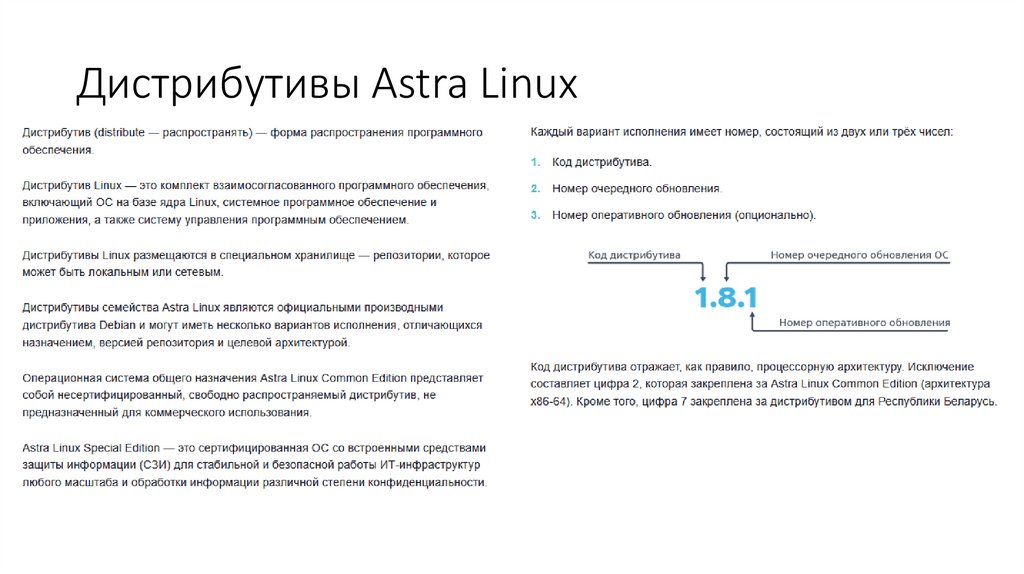 Дистрибутивы Astra Linux

Дистрибутив (distribute — распространять) — форма распространения программного обеспечения.

Дистрибутив Linux — это комплект взаимосогласованного программного обеспечения, включающий ОС на базе ядра Linux, системное программное обеспечение и приложения, а также систему управления программным обеспечением.

Дистрибутивы Linux размещаются в специальном хранилище — репозитории, которое может быть локальным или сетевым.

Дистрибутивы семейства Astra Linux являются официальными производными дистрибутива Debian и могут иметь несколько вариантов исполнения, отличающихся назначением, версией репозитория и целевой архитектурой.

Операционная система общего назначения Astra Linux Common Edition представляет собой несертифицированный, свободно распространяемый дистрибутив, не предназначенный для коммерческого использования.

Astra Linux Special Edition — это сертифицированная ОС со встроенными средствами защиты информации (СЗИ) для стабильной и безопасной работы ИТ-инфраструктур любого масштаба и обработки информации различной степени конфиденциальности.

Каждый вариант исполнения имеет номер, состоящий из двух или трёх чисел:

1. Код дистрибутива.
2. Номер очередного обновления.
3. Номер оперативного обновления (опционально).

Код дистрибутива
Номер очередного обновления ОС
1.8.1
Номер оперативного обновления

Код дистрибутива отражает, как правило, процессорную архитектуру. Исключение составляет цифра 2, которая закреплена за Astra Linux Common Edition (архитектура x86-64). Кроме того, цифра 7 закреплена за дистрибутивом для Республики Беларусь.